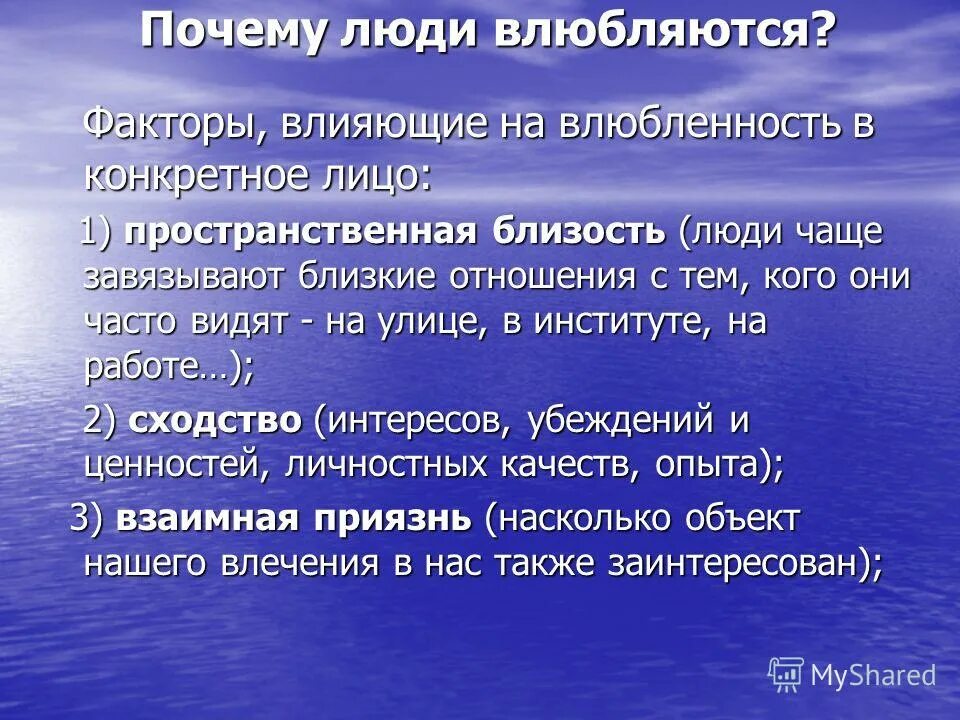 Почему люди влюбляются?

Факторы, влияющие на влюбленность в конкретное лицо:

1) пространственная близость (люди чаще завязывают близкие отношения с тем, кого они часто видят - на улице, в институте, на работе…);

2) сходство (интересов, убеждений и ценностей, личностных качеств, опыта);

3) взаимная приязнь (насколько объект нашего влечения в нас также заинтересован);

MyShared